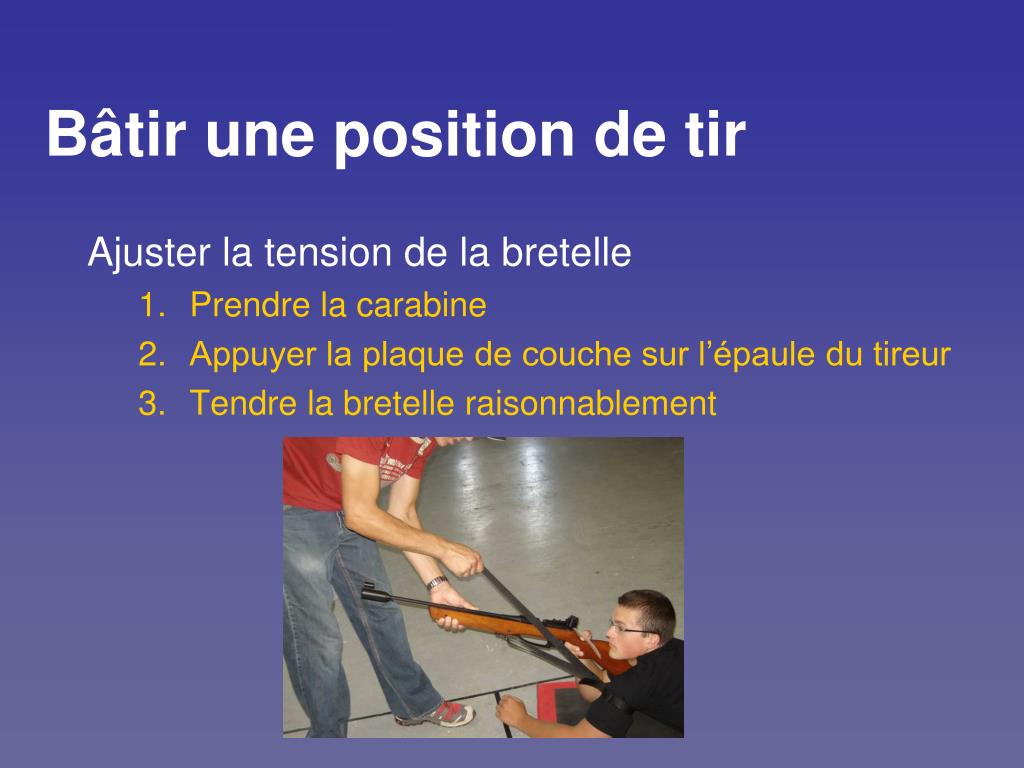 Bâtir une position de tir

Ajuster la tension de la bretelle

1. Prendre la carabine
2. Appuyer la plaque de couche sur l’épaule du tireur
3. Tendre la bretelle raisonnablement